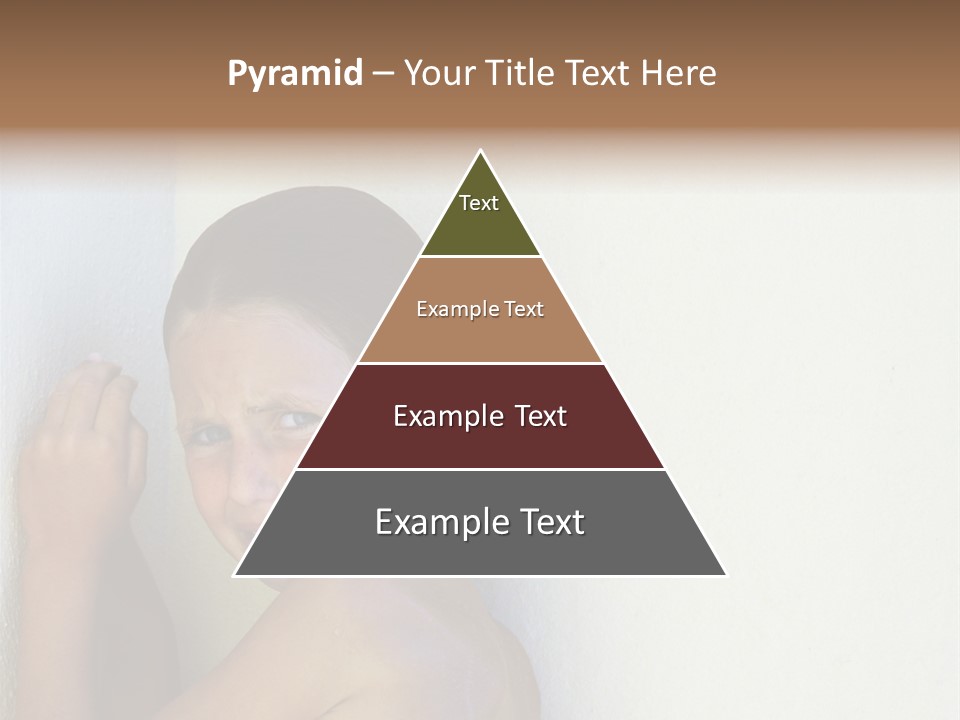 Pyramid – Your Title Text Here

Text

Example Text

Example Text

Example Text